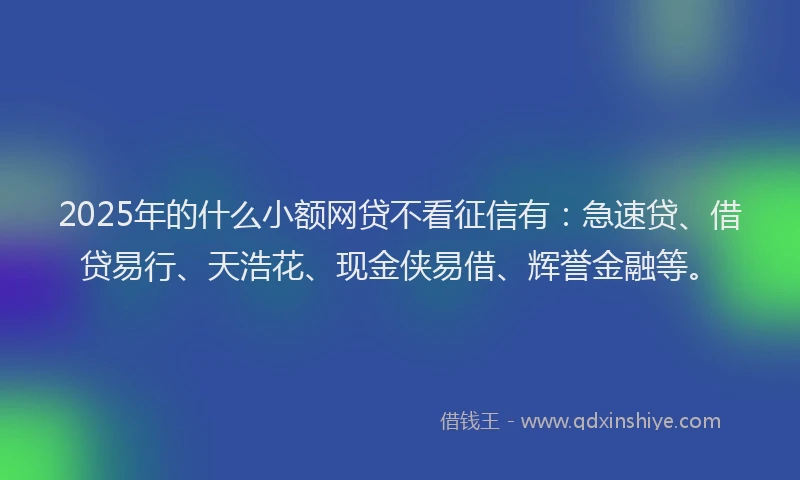 2025年的什么小额网贷不看征信有：急速贷、借贷易行、天浩花、现金侠易借、辉誉金融等。

借钱王 - www.qdxinshiye.com